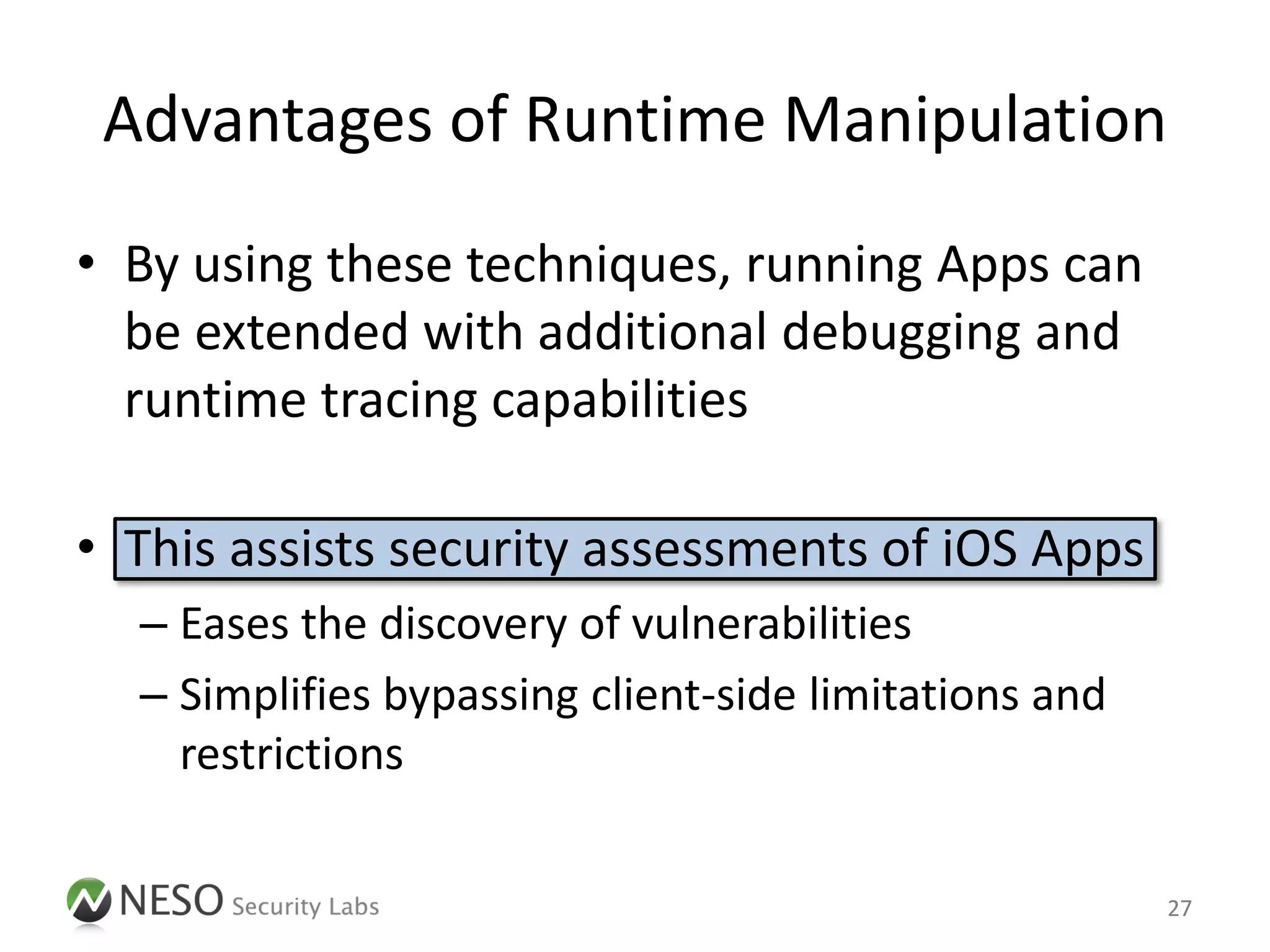 Advantages of Runtime Manipulation

• By using these techniques, running Apps can be extended with additional debugging and runtime tracing capabilities

• This assists security assessments of iOS Apps
– Eases the discovery of vulnerabilities
– Simplifies bypassing client-side limitations and restrictions

NESO Security Labs

27